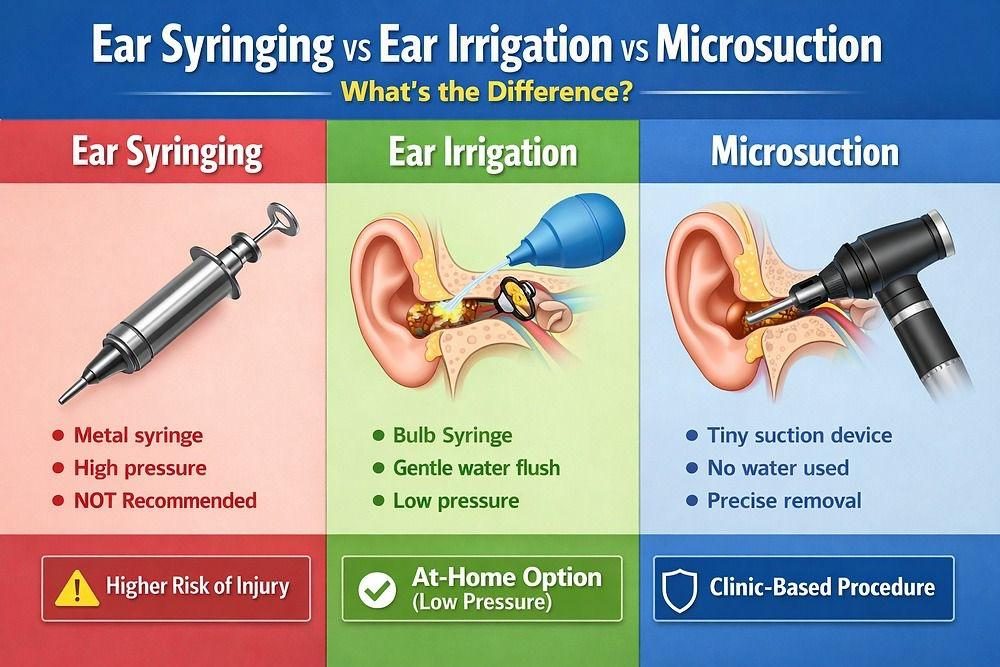 Ear Syringing vs Ear Irrigation vs Microsuction

What's the Difference?

Ear Syringing

- Metal syringe
- High pressure
- NOT Recommended

Higher Risk of Injury

Ear Irrigation

- Bulb Syringe
- Gentle water flush
- Low pressure

At-Home Option (Low Pressure)

Microsuction

- Tiny suction device
- No water used
- Precise removal

Clinic-Based Procedure